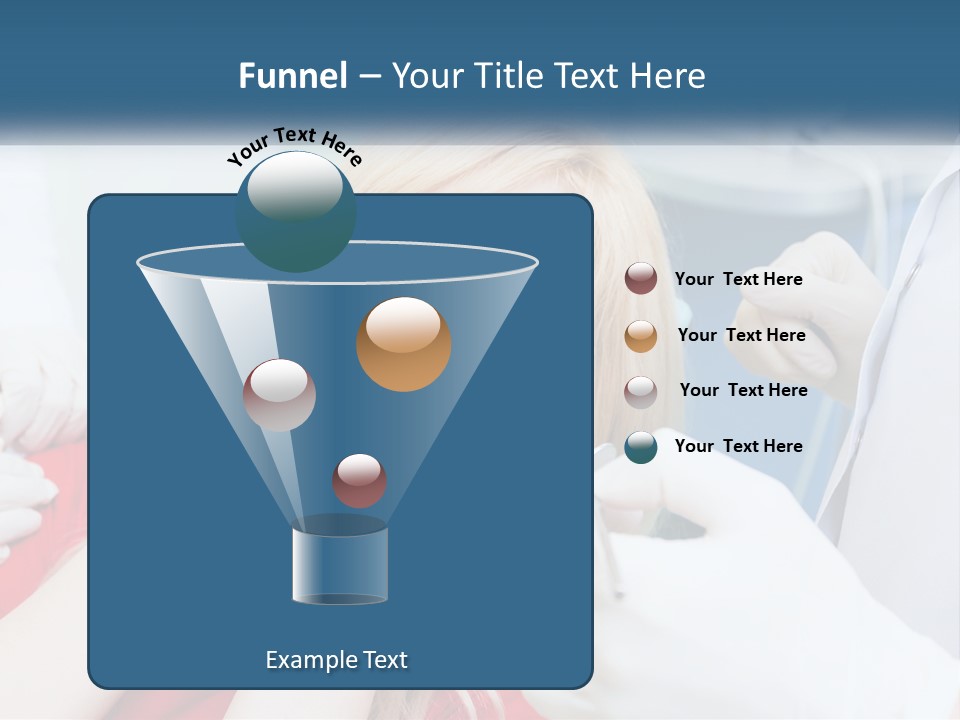 Funnel – Your Title Text Here

Your Text Here

Your Text Here

Your Text Here

Your Text Here

Your Text Here

Example Text